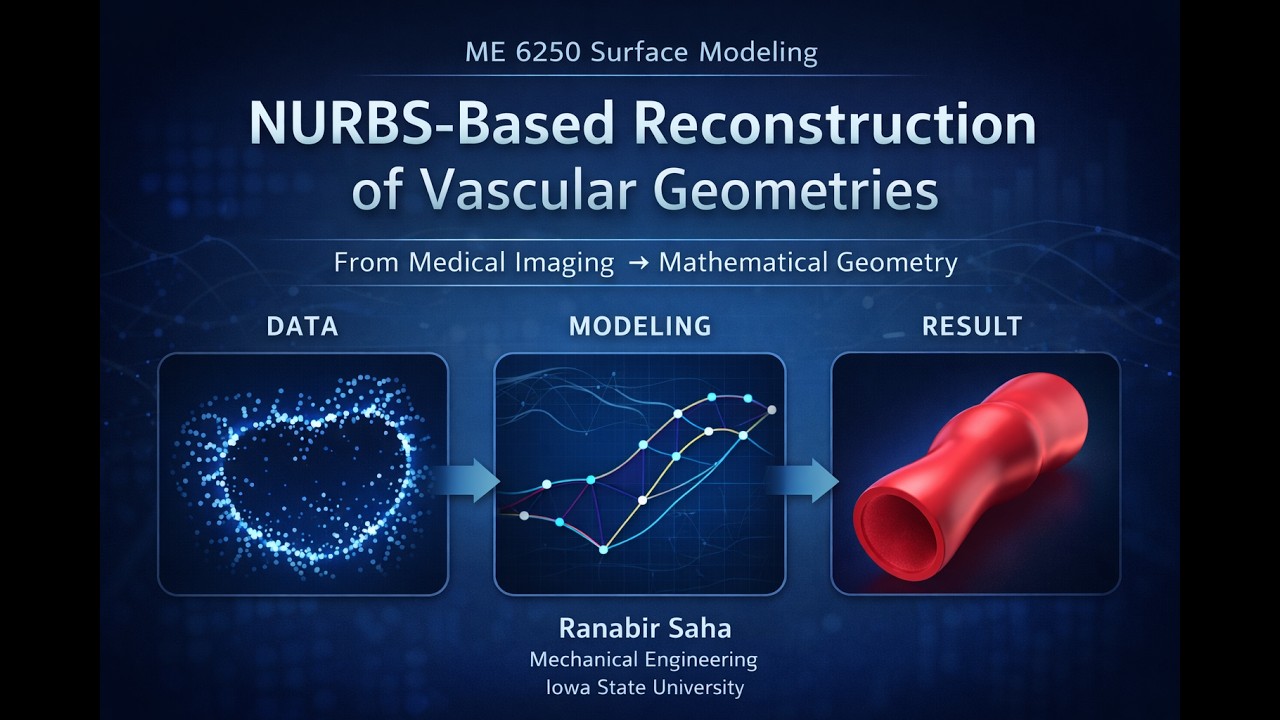 ME 6250 Surface Modeling

NURBS-Based Reconstruction of Vascular Geometries

From Medical Imaging → Mathematical Geometry

DATA

MODELING

RESULT

Ranabir Saha
Mechanical Engineering
Iowa State University